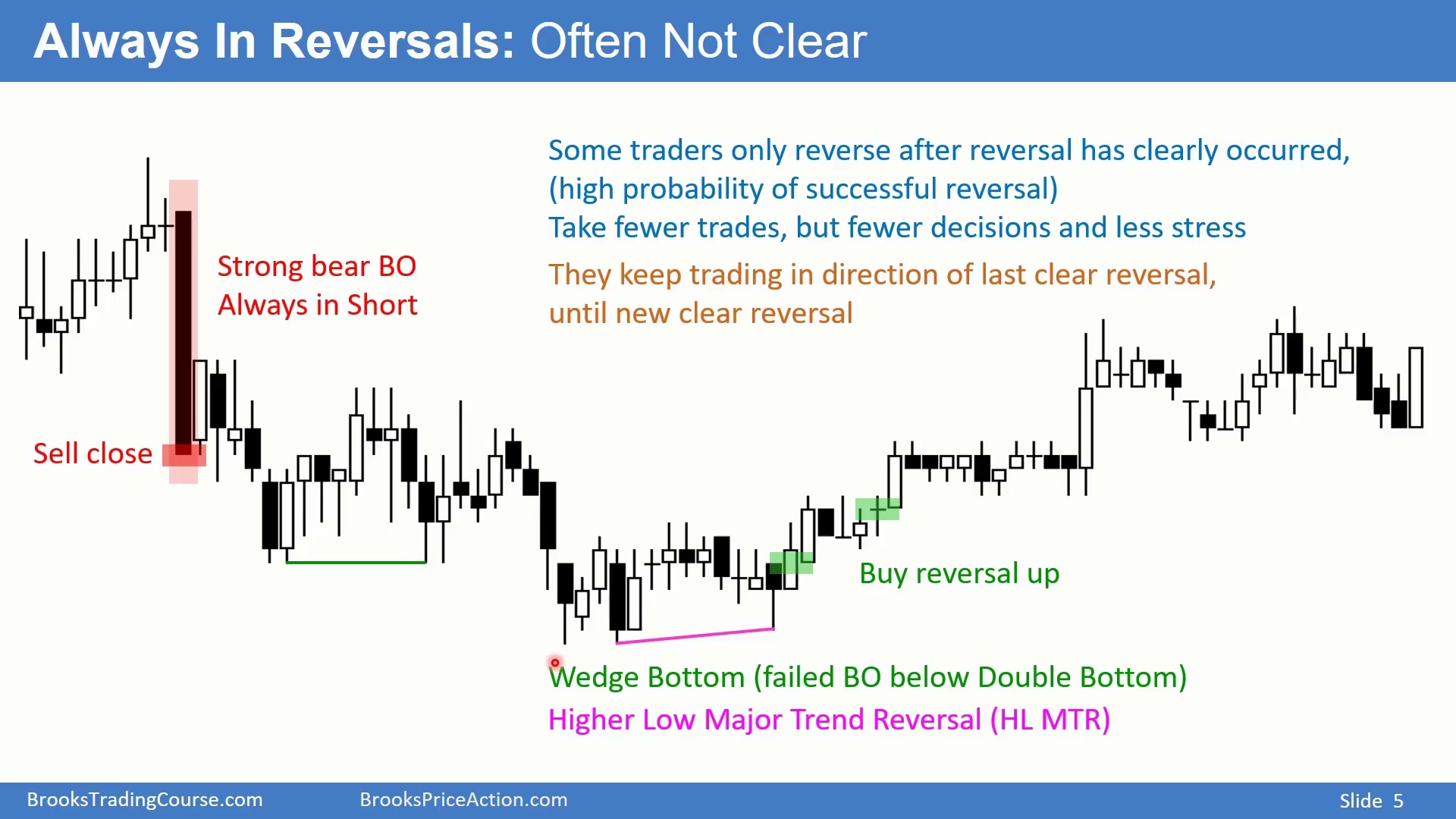 Always In Reversals: Often Not Clear

Some traders only reverse after reversal has clearly occurred, (high probability of successful reversal)
Take fewer trades, but fewer decisions and less stress

They keep trading in direction of last clear reversal, until new clear reversal

Strong bear BO
Always in Short

Sell close

Buy reversal up

Wedge Bottom (failed BO below Double Bottom)
Higher Low Major Trend Reversal (HL MTR)

BrooksTradingCourse.com BrooksPriceAction.com Slide 5